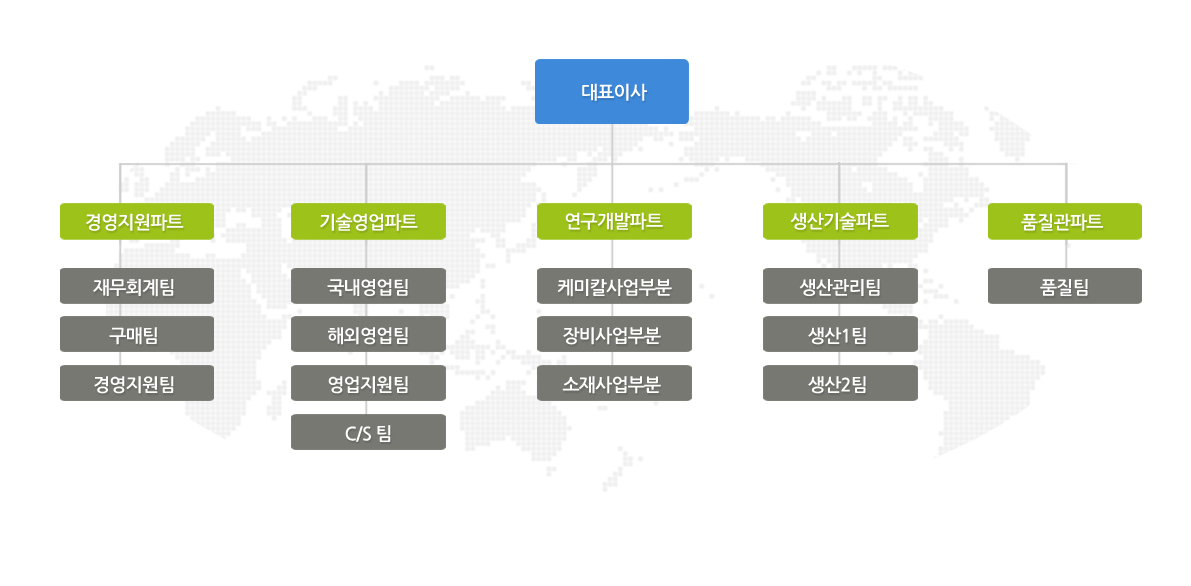 대표이사

경영지원파트

재무회계팀

구매팀

경영지원팀

기술영업파트

국내영업팀

해외영업팀

영업지원팀

C/S 팀

연구개발파트

케미칼사업부분

장비사업부분

소재사업부분

생산기술파트

생산관리팀

생산1팀

생산2팀

품질관파트

품질팀